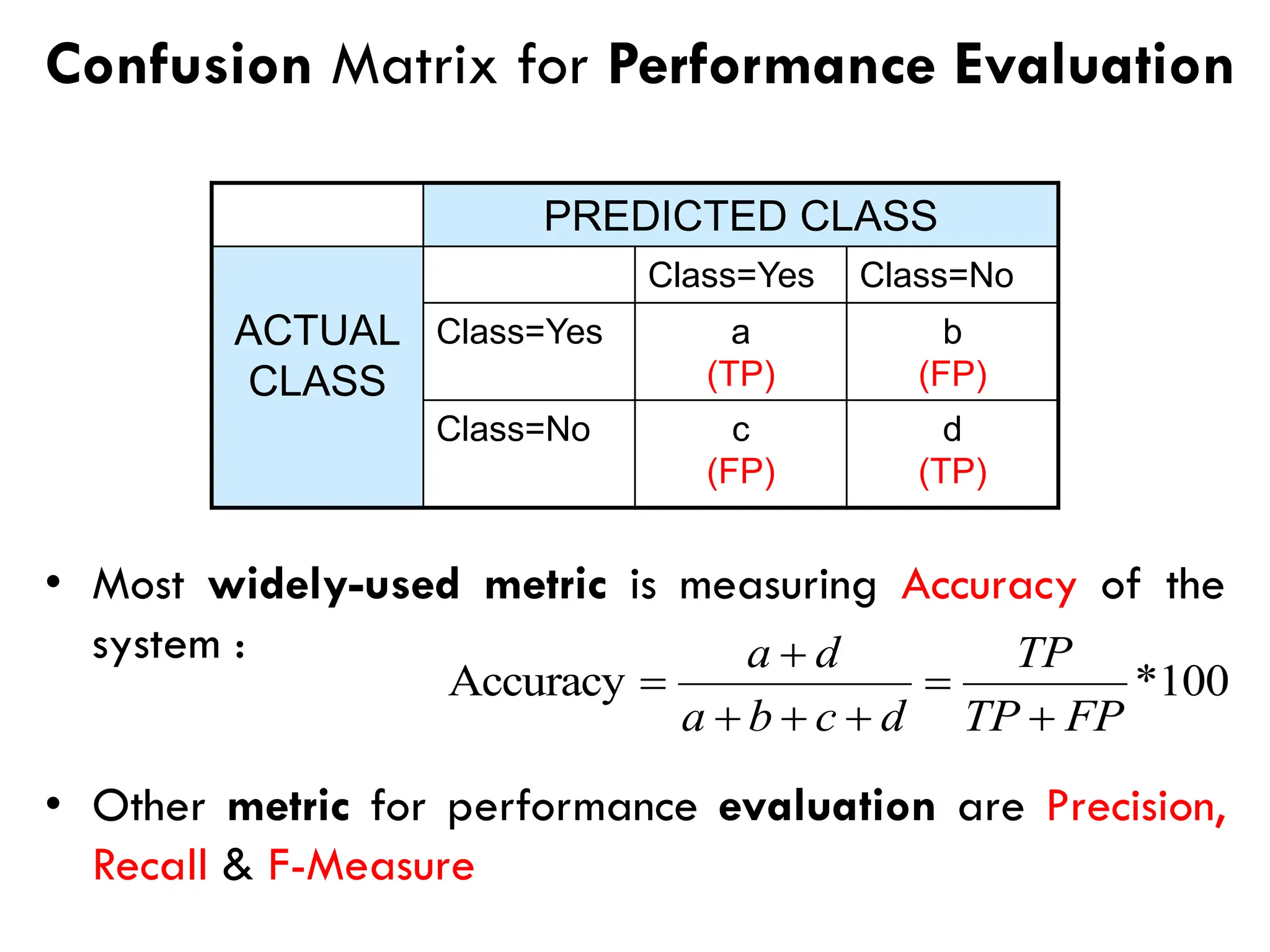 Confusion Matrix for Performance Evaluation

| | PREDICTED CLASS | | |
|---|---|---|---|
| ACTUAL CLASS | | Class=Yes | Class=No |
| | Class=Yes | a (TP) | b (FP) |
| | Class=No | c (FP) | d (TP) |

• Most widely-used metric is measuring Accuracy of the system :

$\text{Accuracy} = \frac{a+d}{a+b+c+d} = \frac{TP}{TP+FP} * 100$

• Other metric for performance evaluation are Precision, Recall & F-Measure